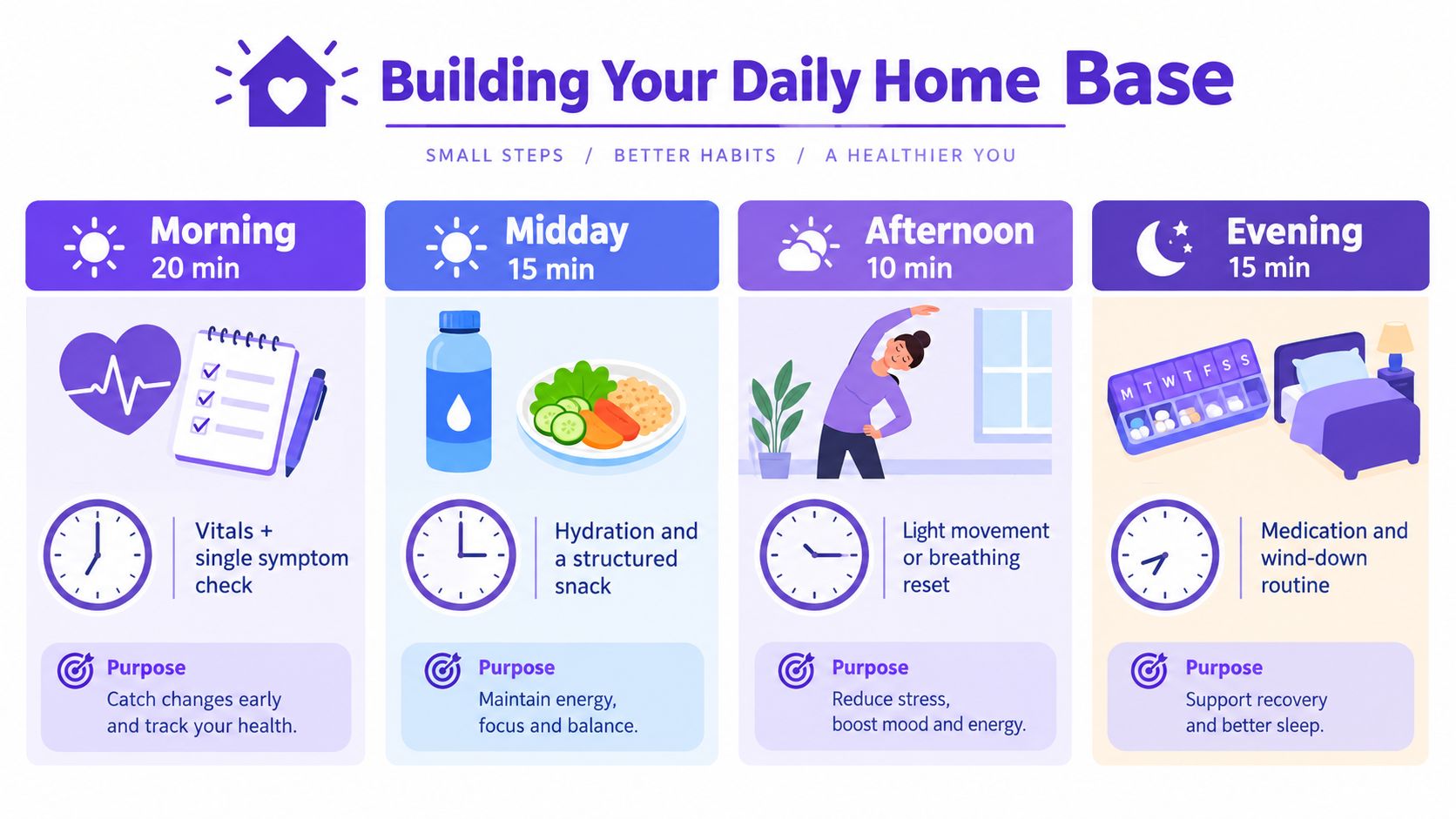 Building Your Daily Home Base

SMALL STEPS / BETTER HABITS / A HEALTHIER YOU

Morning
20 min

Vitals + single symptom check

Purpose
Catch changes early and track your health.

Midday
15 min

Hydration and a structured snack

Purpose
Maintain energy, focus and balance.

Afternoon
10 min

Light movement or breathing reset

Purpose
Reduce stress, boost mood and energy.

Evening
15 min

M T W T F S S

Medication and wind-down routine

Purpose
Support recovery and better sleep.